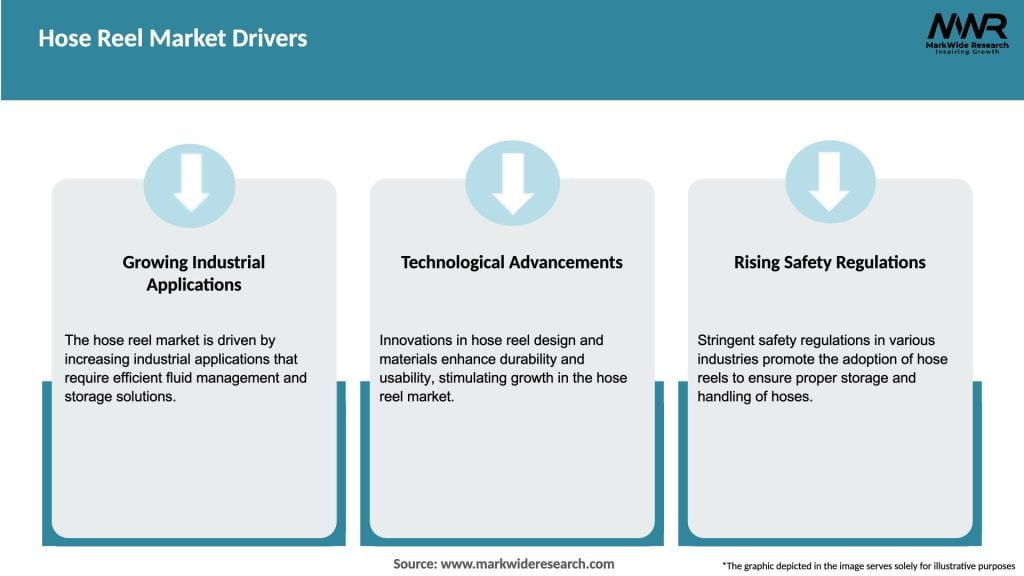 Hose Reel Market Drivers

MWR
MarkWide Research
Inspiring Growth

Growing Industrial Applications

The hose reel market is driven by increasing industrial applications that require efficient fluid management and storage solutions.

Technological Advancements

Innovations in hose reel design and materials enhance durability and usability, stimulating growth in the hose reel market.

Rising Safety Regulations

Stringent safety regulations in various industries promote the adoption of hose reels to ensure proper storage and handling of hoses.

Source: www.markwideresearch.com

*The graphic depicted in the image serves solely for illustrative purposes